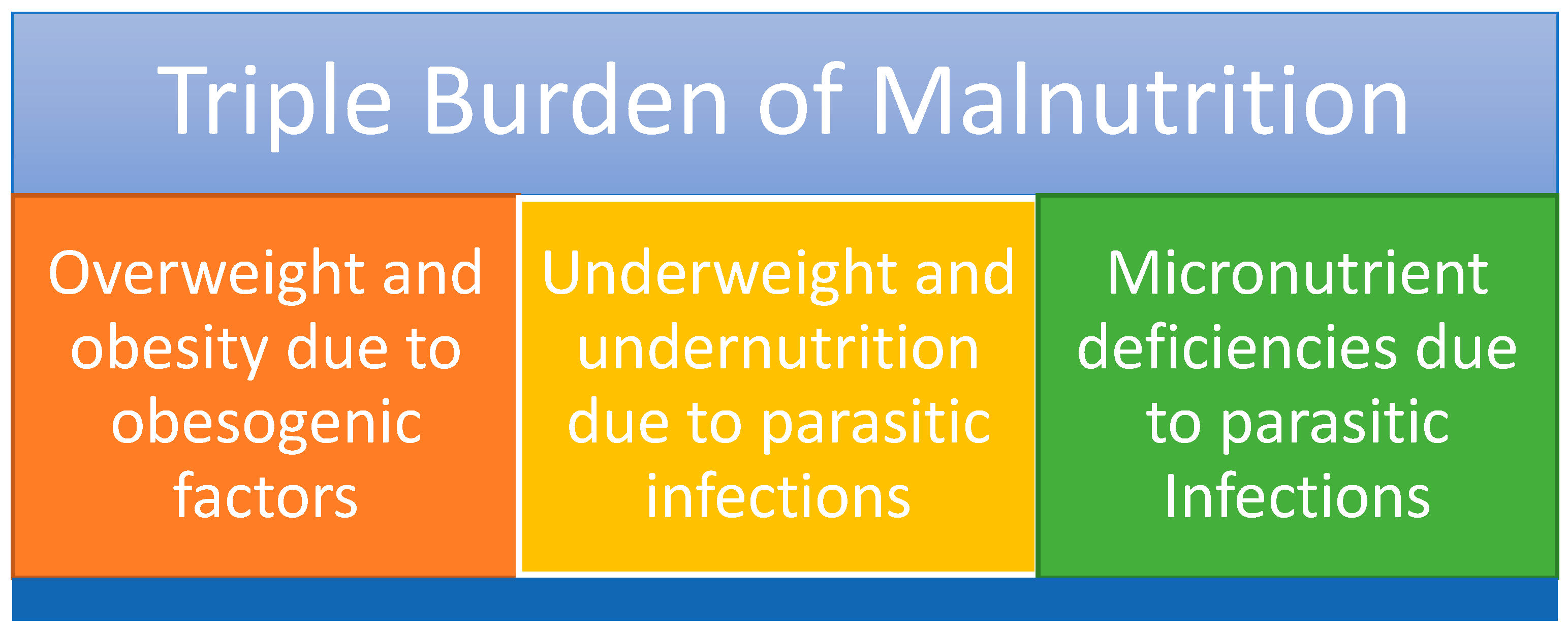 Triple Burden of Malnutrition

Overweight and obesity due to obesogenic factors

Underweight and undernutrition due to parasitic infections

Micronutrient deficiencies due to parasitic Infections